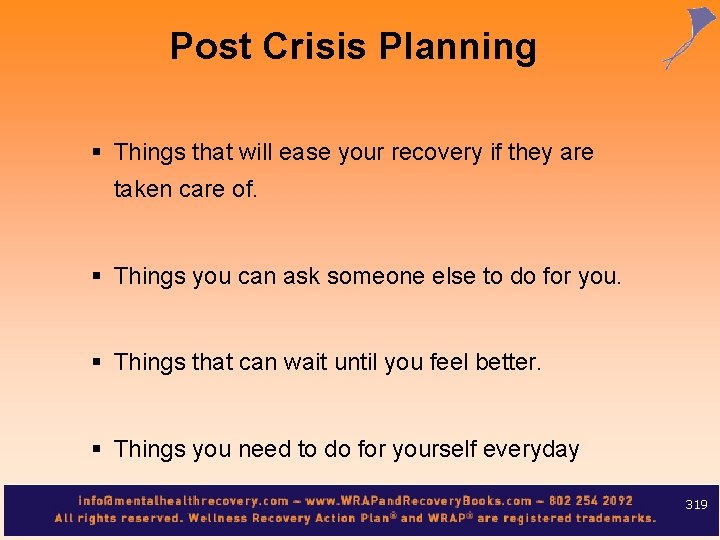 Post Crisis Planning

▪ Things that will ease your recovery if they are taken care of.

▪ Things you can ask someone else to do for you.

▪ Things that can wait until you feel better.

▪ Things you need to do for yourself everyday

info@mentalhealthrecovery.com – www.WRAPandRecoveryBooks.com – 802 254 2092
All rights reserved. Wellness Recovery Action Plan® and WRAP® are registered trademarks.

319